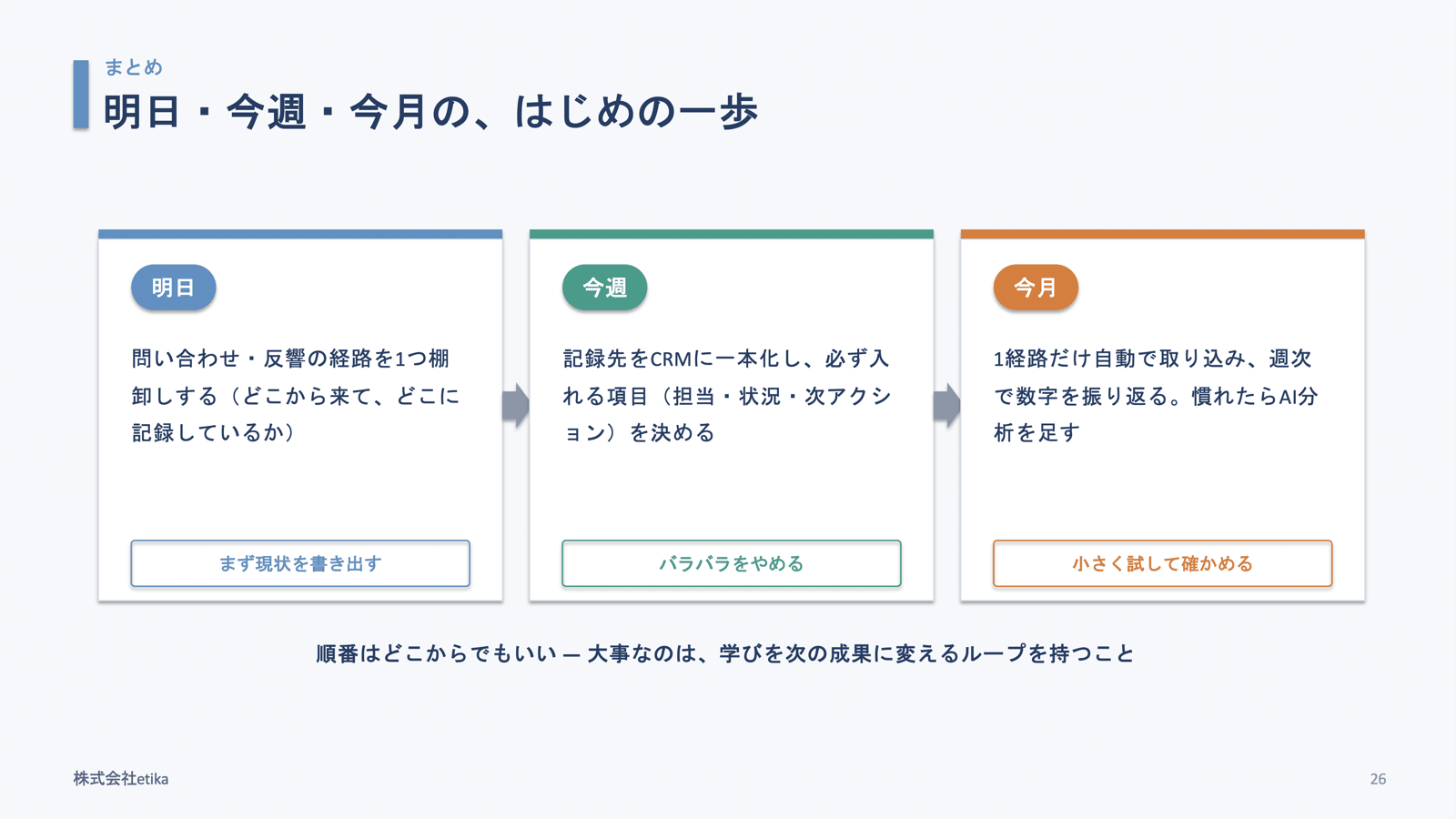 まとめ

明日・今週・今月の、はじめの一歩

明日

問い合わせ・反響の経路を1つ棚卸しする（どこから来て、どこに記録しているか）

まず現状を書き出す

今週

記録先をCRMに一本化し、必ず入れる項目（担当・状況・次アクション）を決める

バラバラをやめる

今月

1経路だけ自動で取り込み、週次で数字を振り返る。慣れたらAI分析を足す

小さく試して確かめる

順番はどこからでもいい — 大事なのは、学びを次の成果に変えるループを持つこと

株式会社etika

26